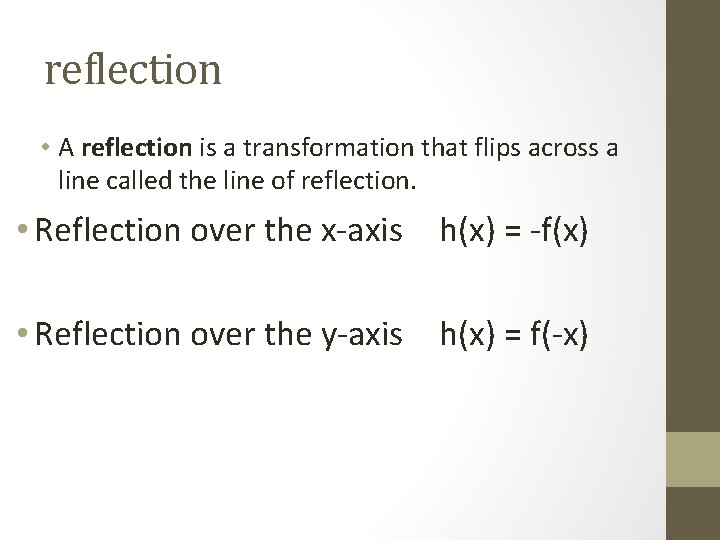 reflection

• A reflection is a transformation that flips across a line called the line of reflection.

• Reflection over the x-axis $h(x) = -f(x)$

• Reflection over the y-axis $h(x) = f(-x)$